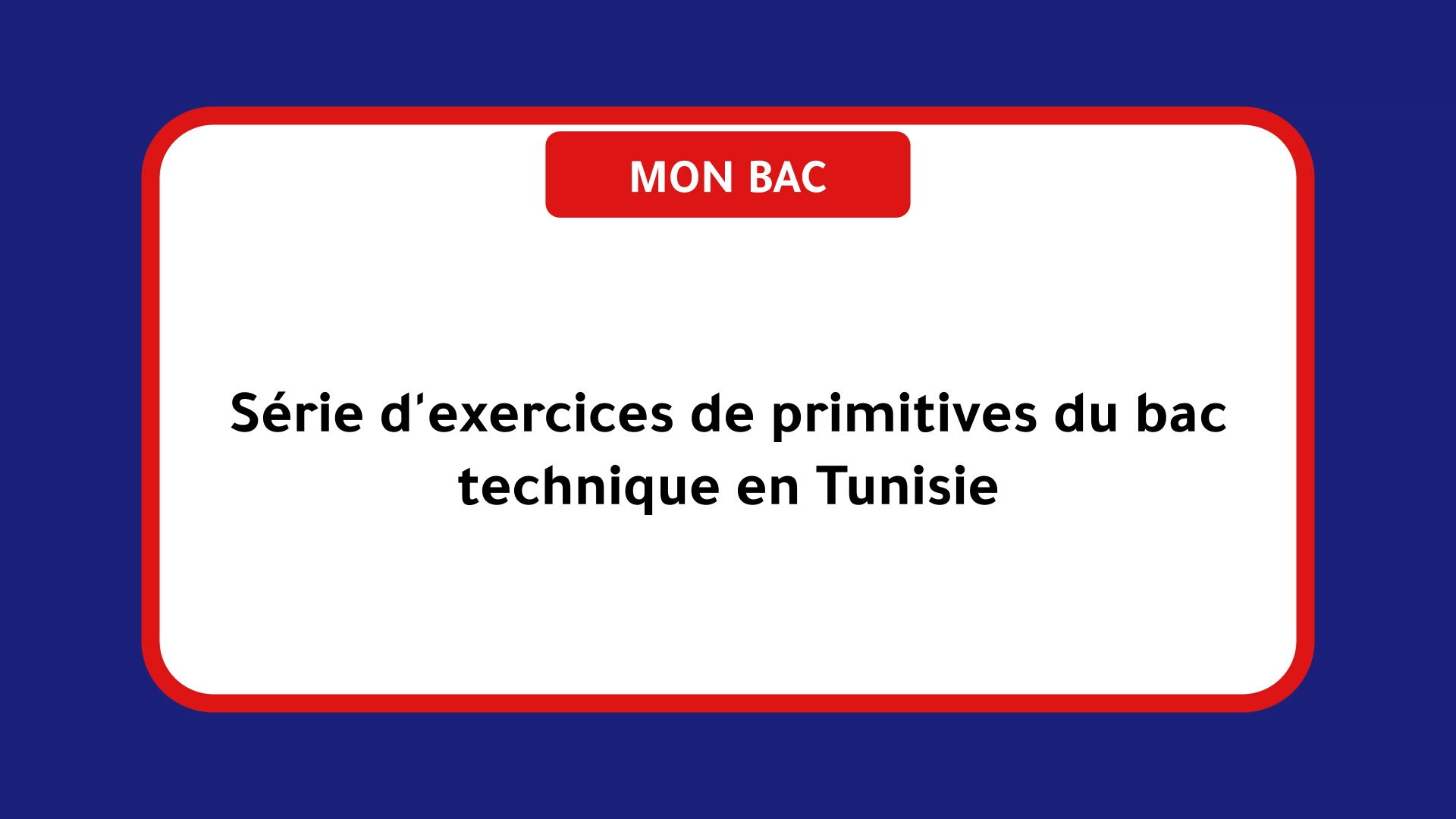 MON BAC

Série d'exercices de primitives du bac technique en Tunisie